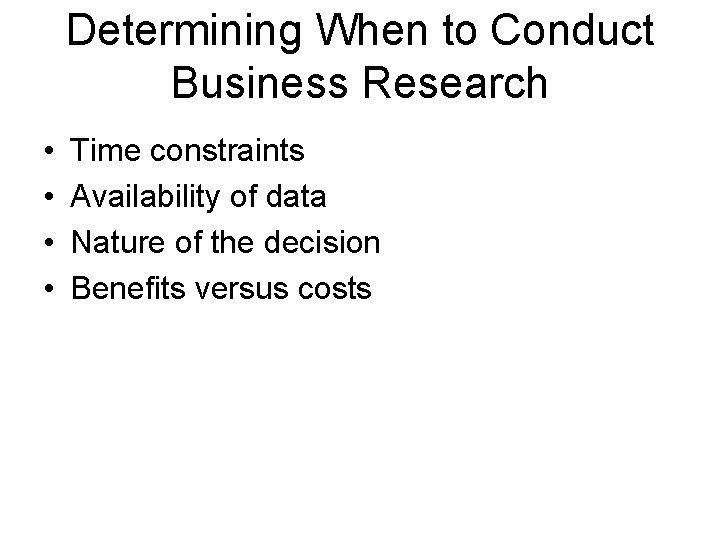 Determining When to Conduct Business Research

• Time constraints
• Availability of data
• Nature of the decision
• Benefits versus costs